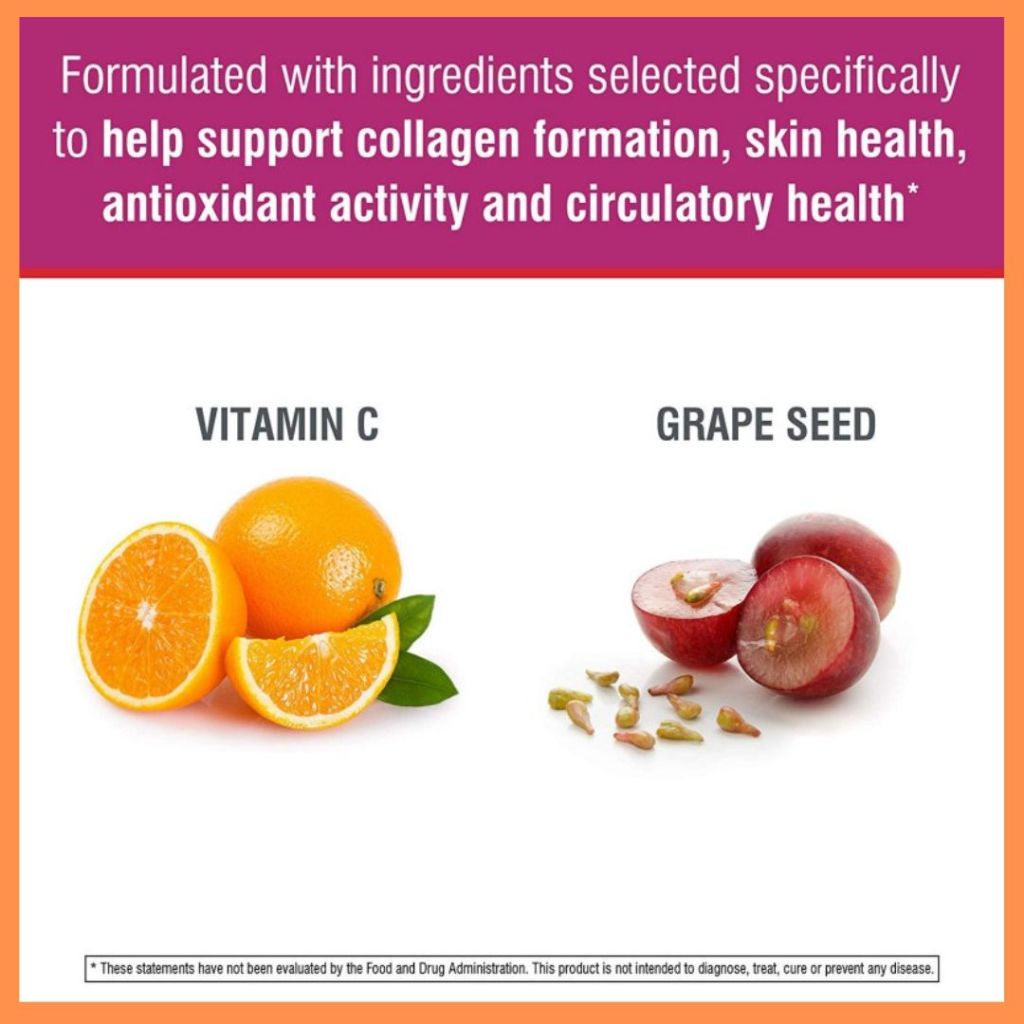 Formulated with ingredients selected specifically to help support collagen formation, skin health, antioxidant activity and circulatory health*

VITAMIN C

GRAPE SEED

* These statements have not been evaluated by the Food and Drug Administration. This product is not intended to diagnose, treat, cure or prevent any disease.